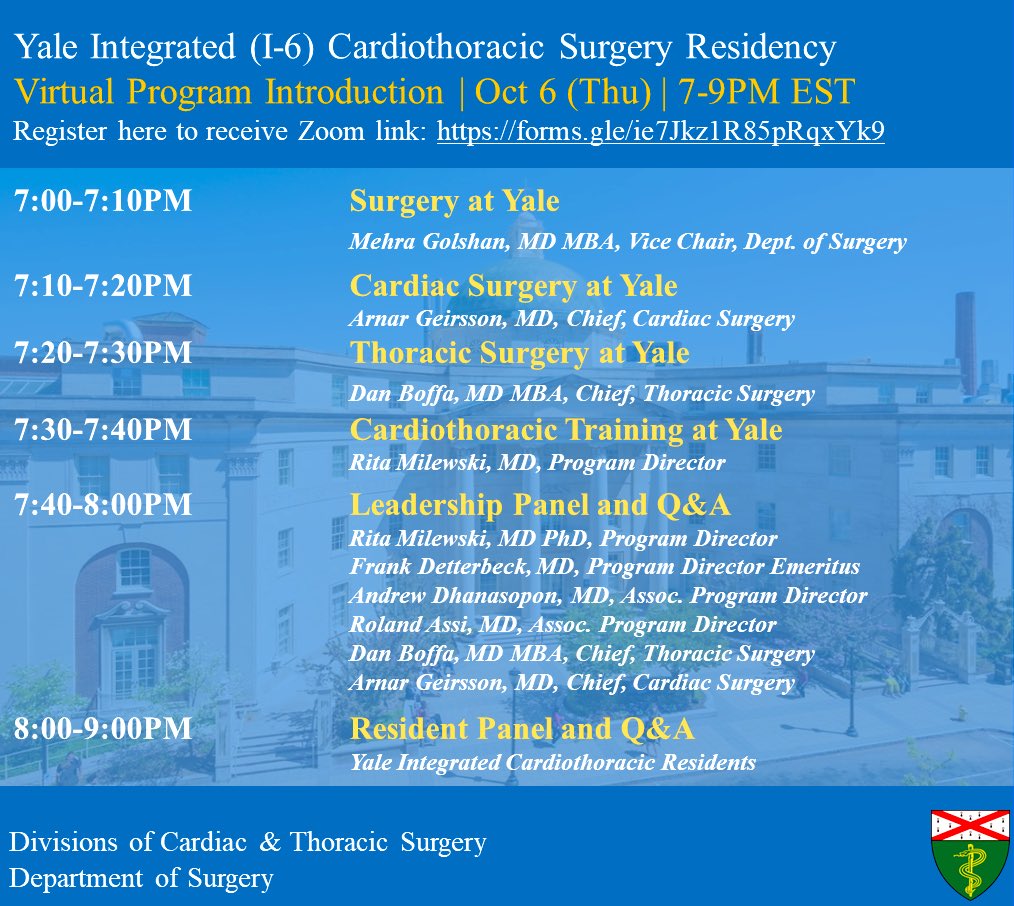 Yale Integrated (I-6) Cardiothoracic Surgery Residency
Virtual Program Introduction | Oct 6 (Thu) | 7-9PM EST
Register here to receive Zoom link: https://forms.gle/ie7Jkz1R85pRqxYk9

7:00-7:10PM
Surgery at Yale
Mehra Golshan, MD MBA, Vice Chair, Dept. of Surgery

7:10-7:20PM
Cardiac Surgery at Yale
Arnar Geirsson, MD, Chief, Cardiac Surgery

7:20-7:30PM
Thoracic Surgery at Yale
Dan Boffa, MD MBA, Chief, Thoracic Surgery

7:30-7:40PM
Cardiothoracic Training at Yale
Rita Milewski, MD, Program Director

7:40-8:00PM
Leadership Panel and Q&A
Rita Milewski, MD PhD, Program Director
Frank Detterbeck, MD, Program Director Emeritus
Andrew Dhanasopon, MD, Assoc. Program Director
Roland Assi, MD, Assoc. Program Director
Dan Boffa, MD MBA, Chief, Thoracic Surgery
Arnar Geirsson, MD, Chief, Cardiac Surgery

8:00-9:00PM
Resident Panel and Q&A
Yale Integrated Cardiothoracic Residents

Divisions of Cardiac & Thoracic Surgery
Department of Surgery